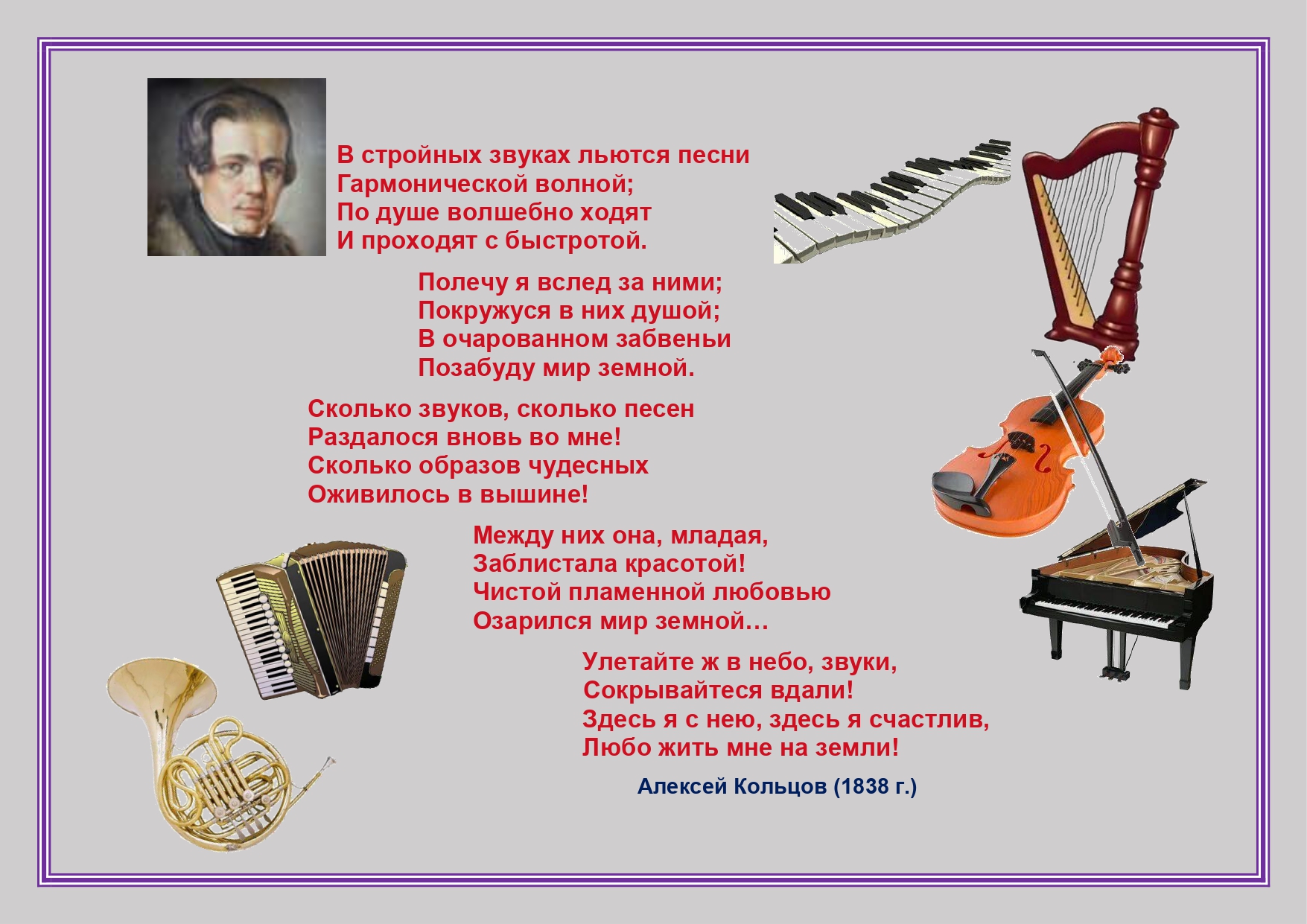 В стройных звуках льются песни
Гармонической волной;
По душе волшебно ходят
И проходят с быстротой.

Полечу я вслед за ними;
Покружуся в них душой;
В очарованном забвеньи
Позабуду мир земной.

Сколько звуков, сколько песен
Раздалося вновь во мне!
Сколько образов чудесных
Оживилось в вышине!

Между них она, младая,
Заблистала красотой!
Чистой пламенной любовью
Озарился мир земной…

Улетайте ж в небо, звуки,
Сокрывайтеся вдали!
Здесь я с нею, здесь я счастлив,
Любо жить мне на земли!

Алексей Кольцов (1838 г.)